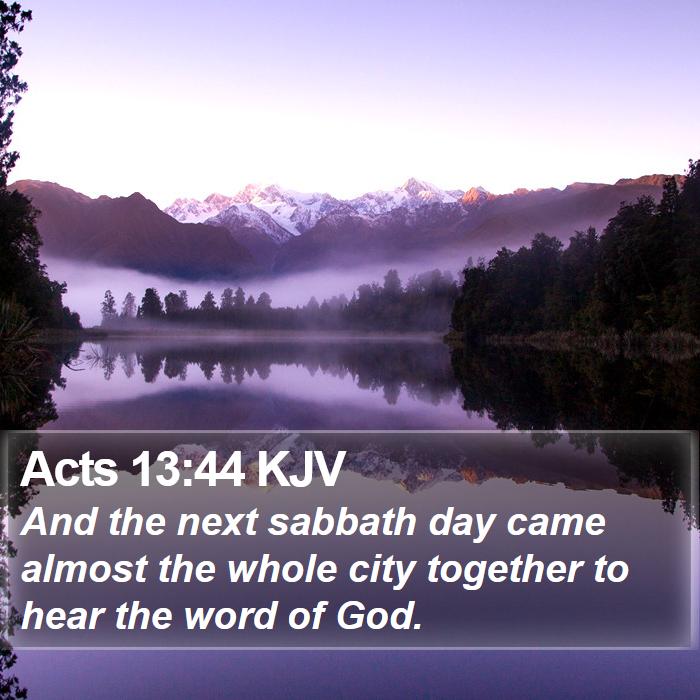 Acts 13:44 KJV
And the next sabbath day came almost the whole city together to hear the word of God.